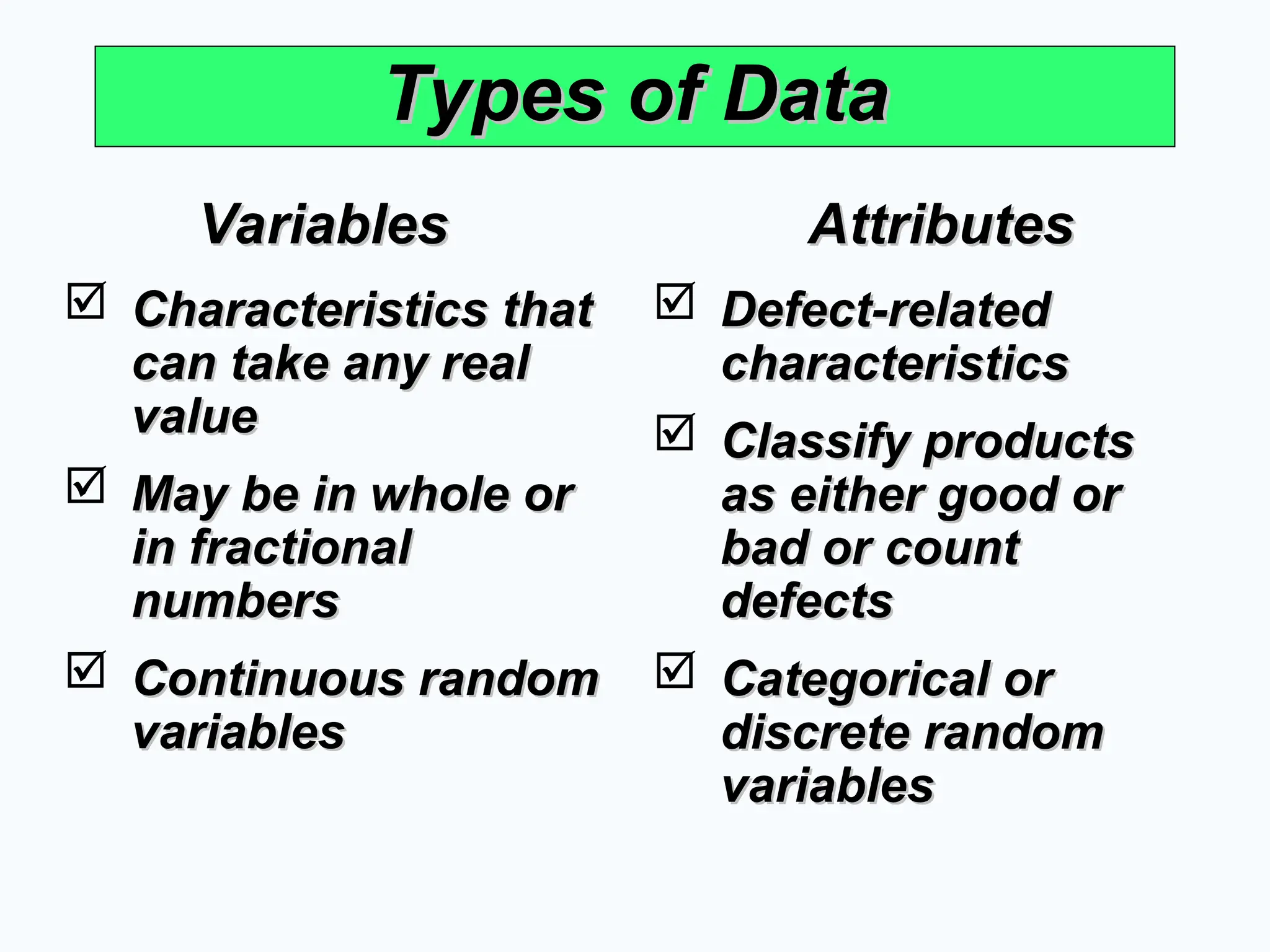 Types of Data

Variables

☑ Characteristics that can take any real value

☑ May be in whole or in fractional numbers

☑ Continuous random variables

Attributes

☑ Defect-related characteristics

☑ Classify products as either good or bad or count defects

☑ Categorical or discrete random variables